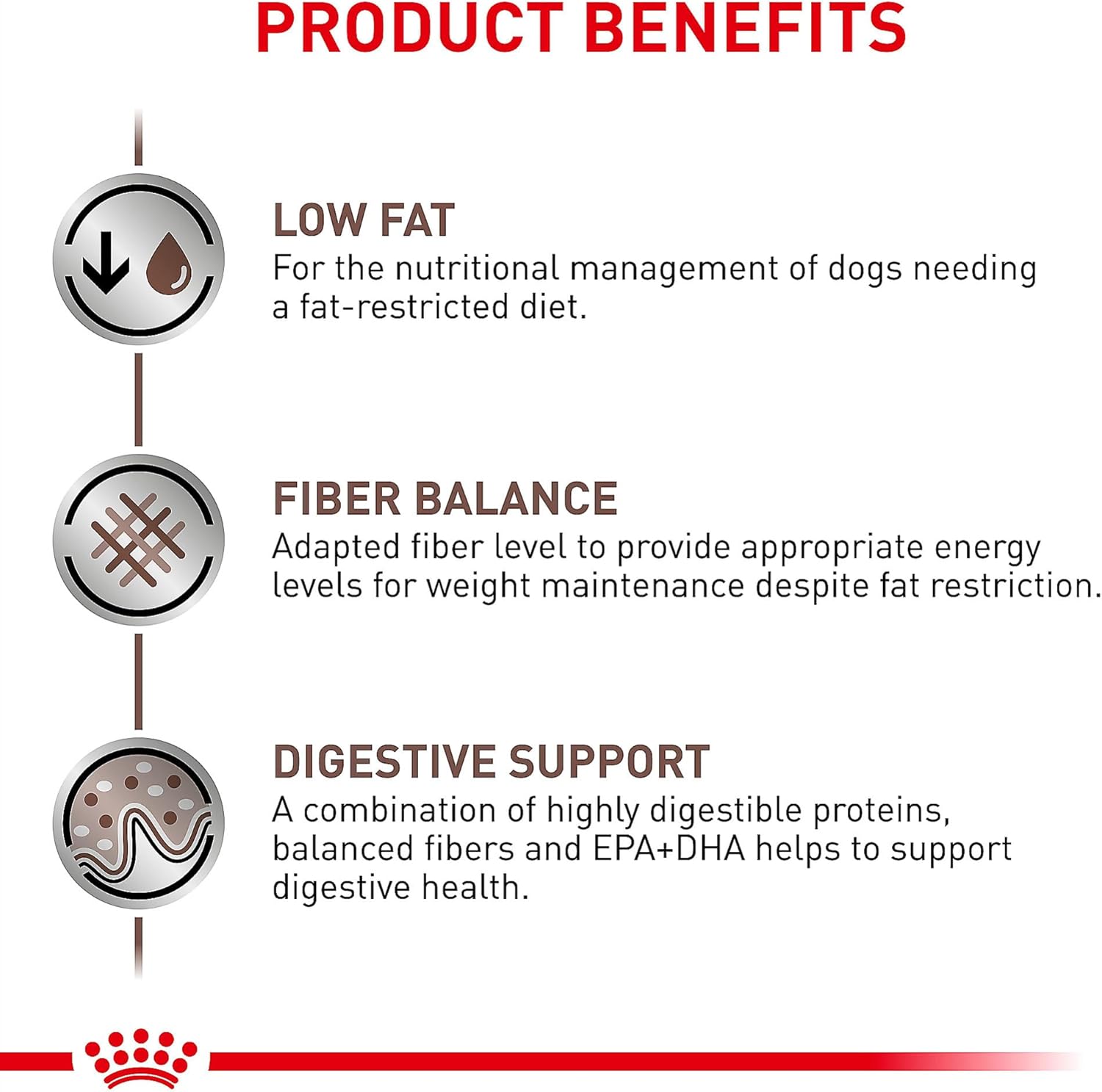 PRODUCT BENEFITS

LOW FAT
For the nutritional management of dogs needing a fat-restricted diet.

FIBER BALANCE
Adapted fiber level to provide appropriate energy levels for weight maintenance despite fat restriction.

DIGESTIVE SUPPORT
A combination of highly digestible proteins, balanced fibers and EPA+DHA helps to support digestive health.